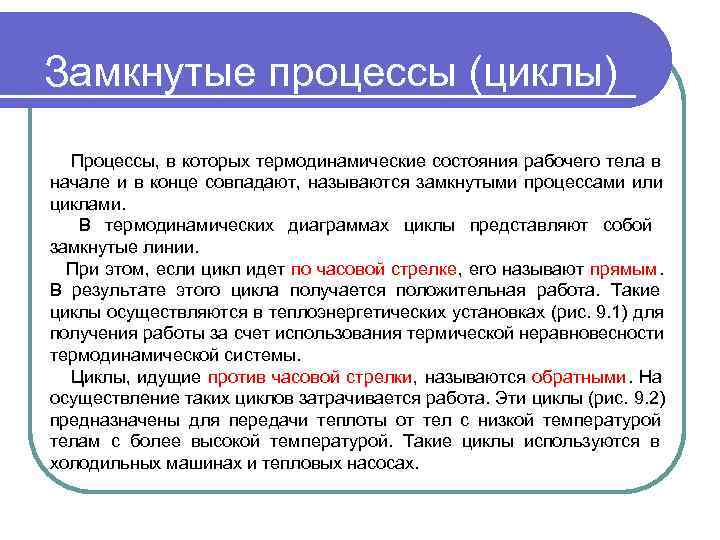 Замкнутые процессы (циклы)

Процессы, в которых термодинамические состояния рабочего тела в начале и в конце совпадают, называются замкнутыми процессами или циклами.

В термодинамических диаграммах циклы представляют собой замкнутые линии.

При этом, если цикл идет по часовой стрелке, его называют прямым. В результате этого цикла получается положительная работа. Такие циклы осуществляются в теплоэнергетических установках (рис. 9.1) для получения работы за счет использования термической неравновесности термодинамической системы.

Циклы, идущие против часовой стрелки, называются обратными. На осуществление таких циклов затрачивается работа. Эти циклы (рис. 9.2) предназначены для передачи теплоты от тел с низкой температурой телам с более высокой температурой. Такие циклы используются в холодильных машинах и тепловых насосах.